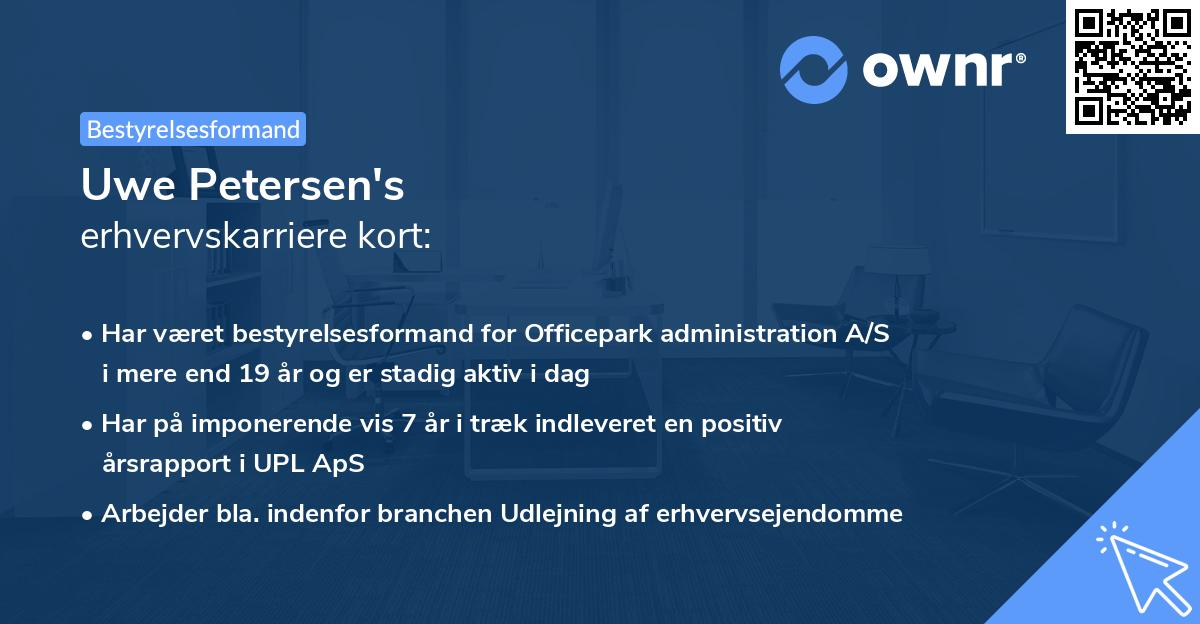 ownr®

Bestyrelsesformand

Uwe Petersen's
erhvervskarriere kort:

• Har været bestyrelsesformand for Officepark administration A/S i mere end 19 år og er stadig aktiv i dag

• Har på imponerende vis 7 år i træk indleveret en positiv årsrapport i UPL ApS

• Arbejder bla. indenfor branchen Udlejning af erhvervsejendomme